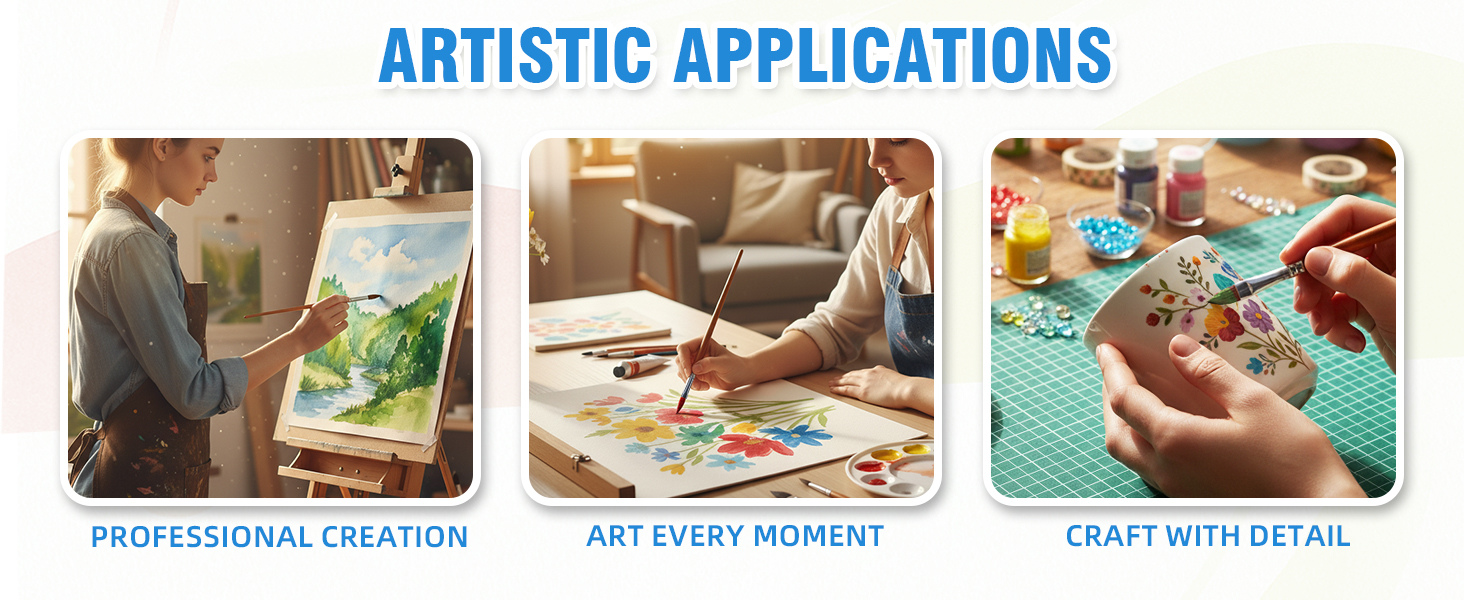 ARTISTIC APPLICATIONS

PROFESSIONAL CREATION

ART EVERY MOMENT

CRAFT WITH DETAIL